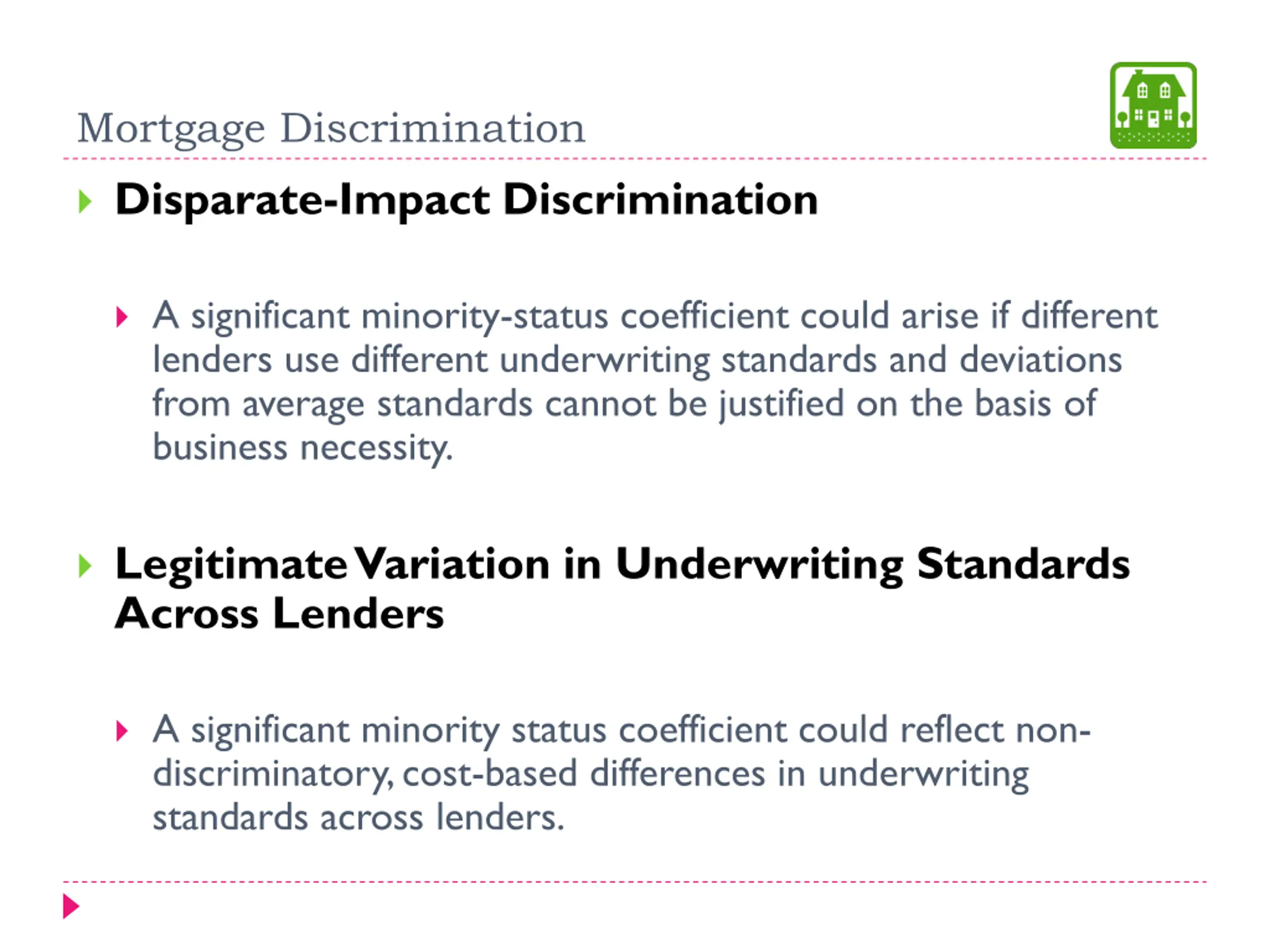 Mortgage Discrimination

Disparate-Impact Discrimination

A significant minority-status coefficient could arise if different lenders use different underwriting standards and deviations from average standards cannot be justified on the basis of business necessity.

Legitimate Variation in Underwriting Standards Across Lenders

A significant minority status coefficient could reflect non-discriminatory, cost-based differences in underwriting standards across lenders.